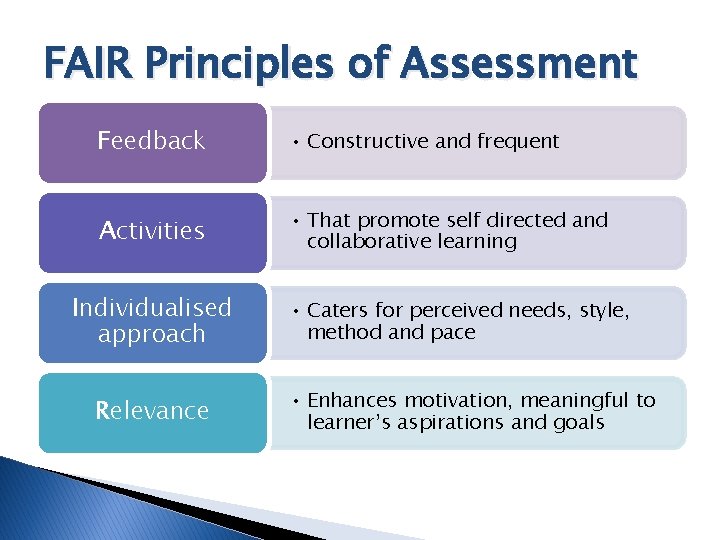 FAIR Principles of Assessment

Feedback
• Constructive and frequent

Activities
• That promote self directed and collaborative learning

Individualised approach
• Caters for perceived needs, style, method and pace

Relevance
• Enhances motivation, meaningful to learner's aspirations and goals